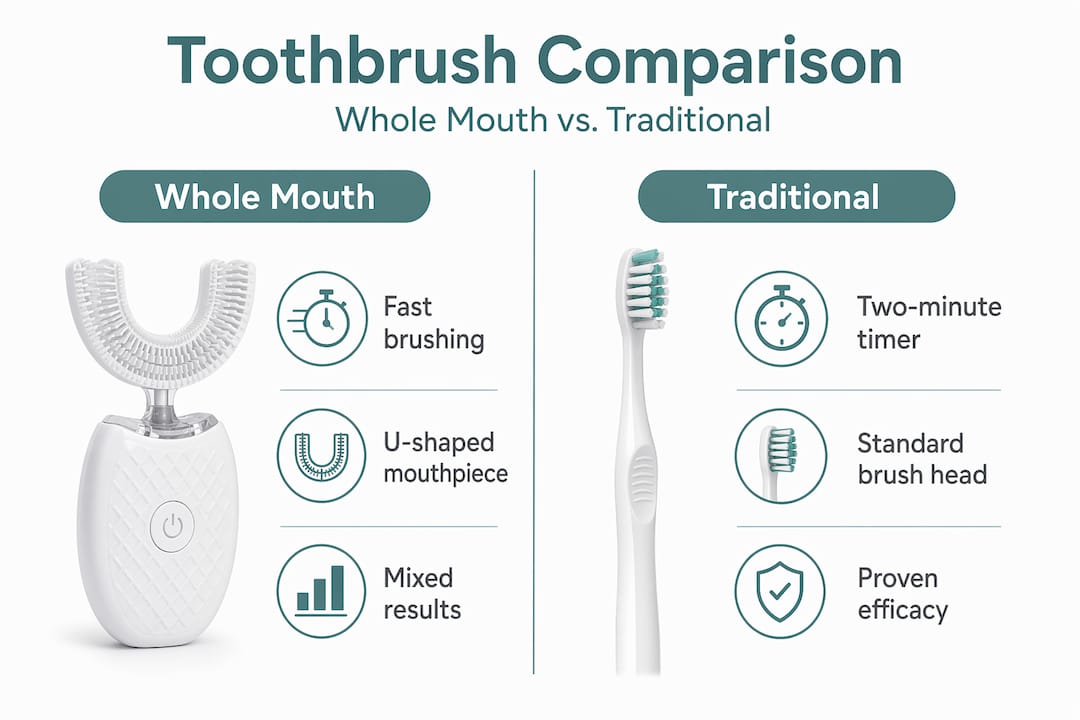 Toothbrush Comparison

Whole Mouth vs. Traditional

Whole Mouth

Fast brushing

U-shaped mouthpiece

Mixed results

Traditional

Two-minute timer

Standard brush head

Proven efficacy